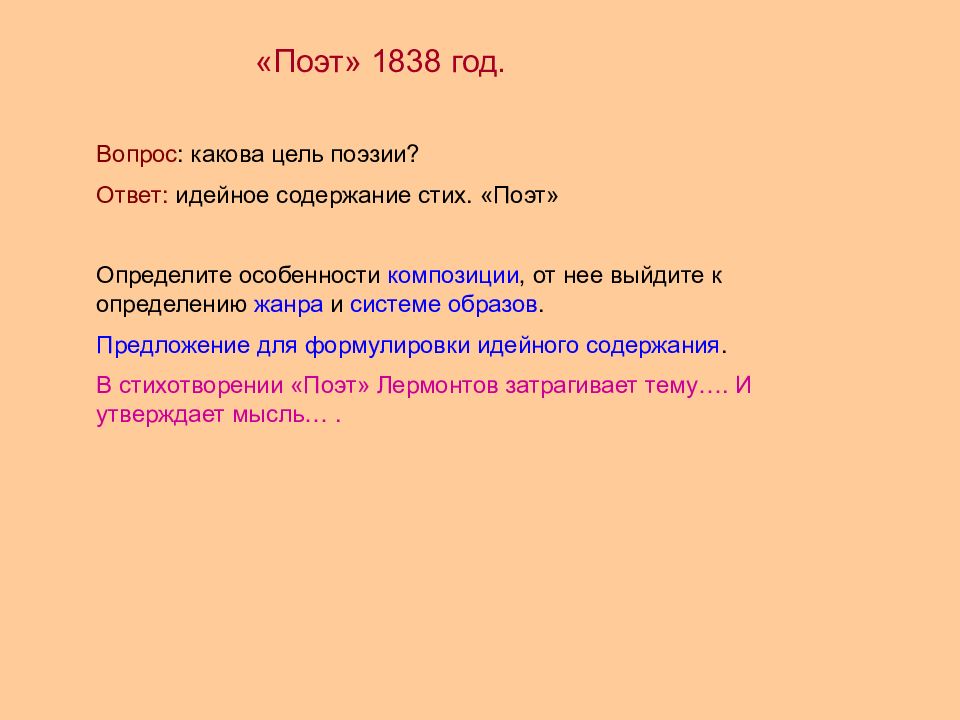 «Поэт» 1838 год.

Вопрос: какова цель поэзии?

Ответ: идейное содержание стих. «Поэт»

Определите особенности композиции, от нее выйдите к определению жанра и системе образов.

Предложение для формулировки идейного содержания.

В стихотворении «Поэт» Лермонтов затрагивает тему…. И утверждает мысль… .